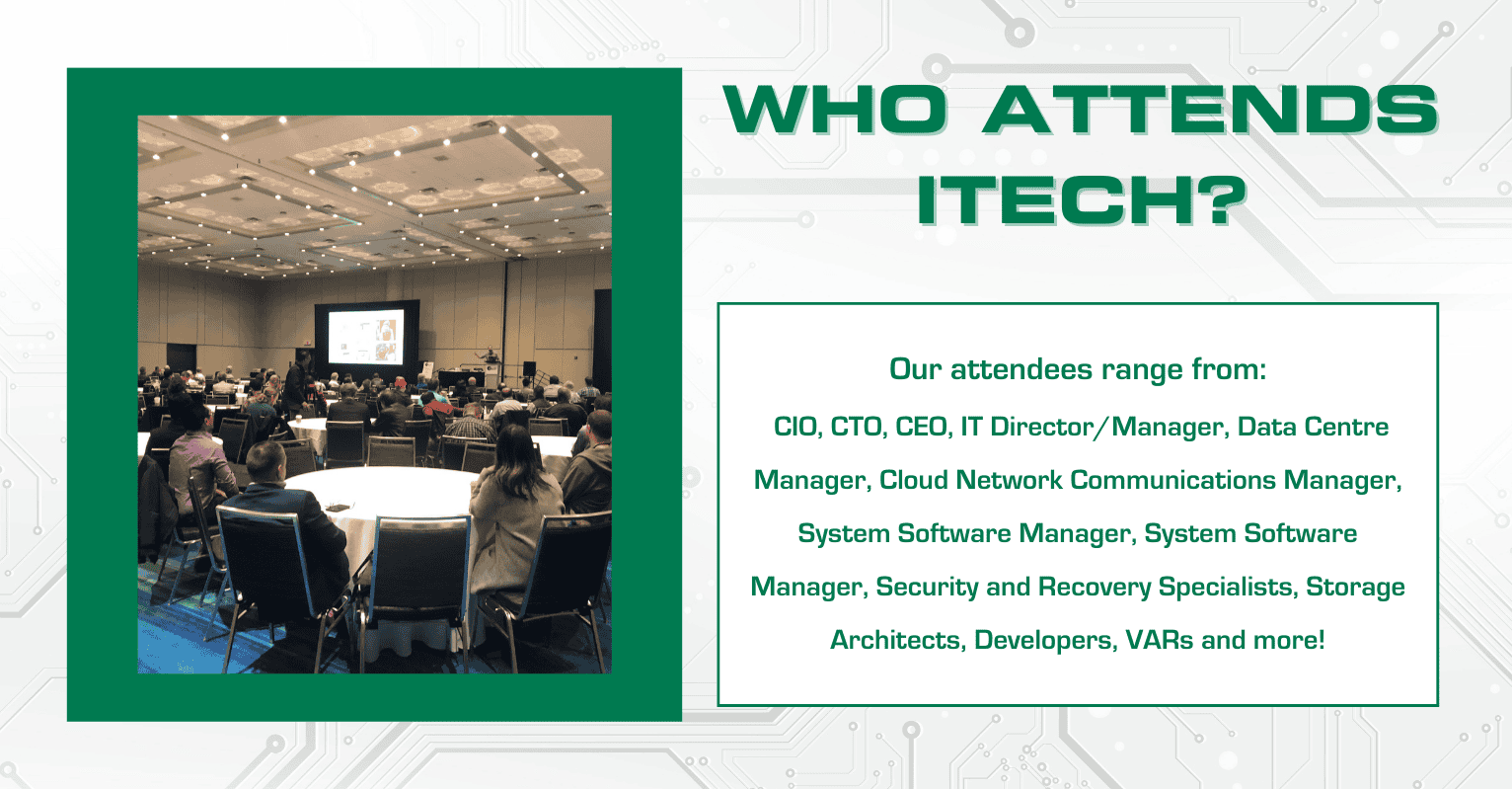 WHO ATTENDS ITECH?

Our attendees range from:

CIO, CTO, CEO, IT Director/Manager, Data Centre Manager, Cloud Network Communications Manager, System Software Manager, System Software Manager, Security and Recovery Specialists, Storage Architects, Developers, VARs and more!